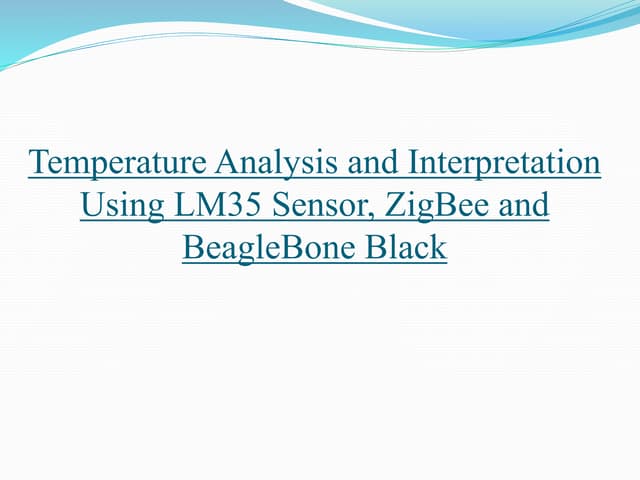 Temperature Analysis and Interpretation Using LM35 Sensor, ZigBee and BeagleBone Black